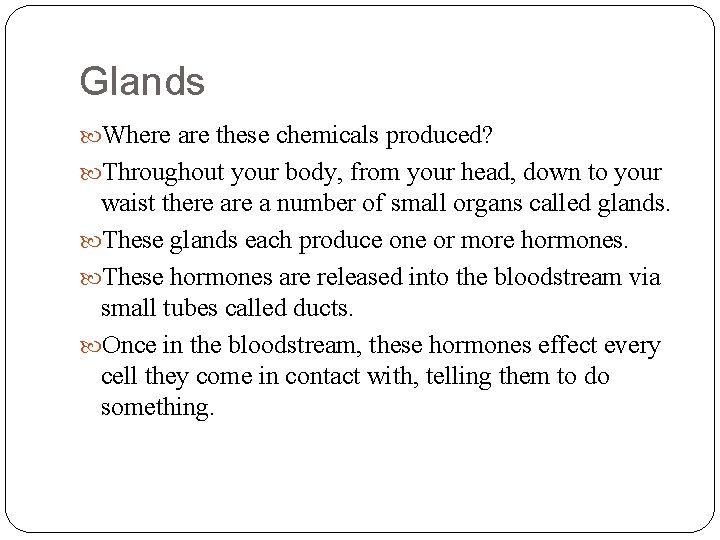 Glands

Where are these chemicals produced?

Throughout your body, from your head, down to your waist there are a number of small organs called glands.

These glands each produce one or more hormones.

These hormones are released into the bloodstream via small tubes called ducts.

Once in the bloodstream, these hormones effect every cell they come in contact with, telling them to do something.